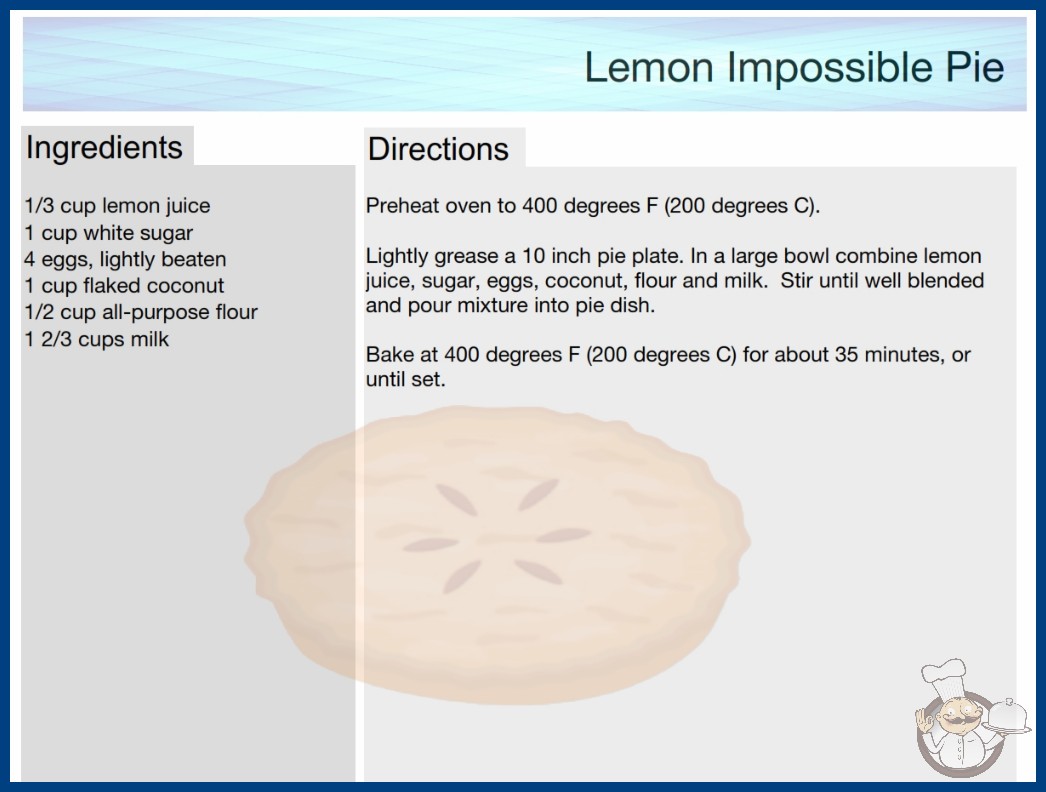 Lemon Impossible Pie

Ingredients

1/3 cup lemon juice
1 cup white sugar
4 eggs, lightly beaten
1 cup flaked coconut
1/2 cup all-purpose flour
1 2/3 cups milk

Directions

Preheat oven to 400 degrees F (200 degrees C).

Lightly grease a 10 inch pie plate. In a large bowl combine lemon juice, sugar, eggs, coconut, flour and milk. Stir until well blended and pour mixture into pie dish.

Bake at 400 degrees F (200 degrees C) for about 35 minutes, or until set.